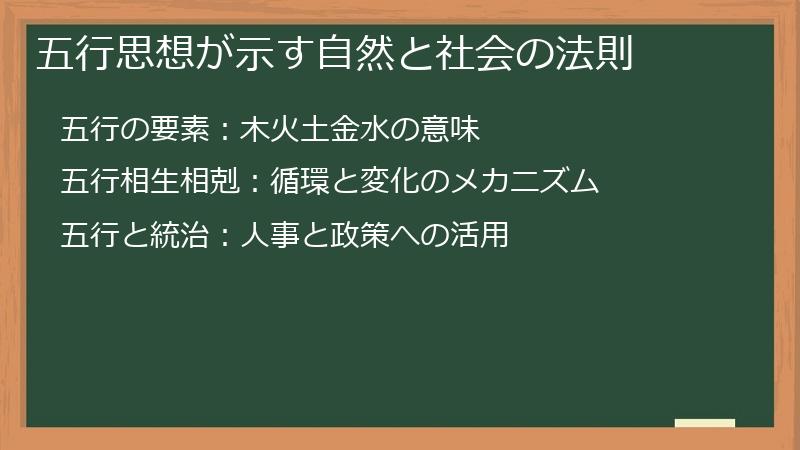 五行思想が示す自然と社会の法則

五行の要素：木火土金水の意味

五行相生相剋：循環と変化のメカニズム

五行と統治：人事と政策への活用